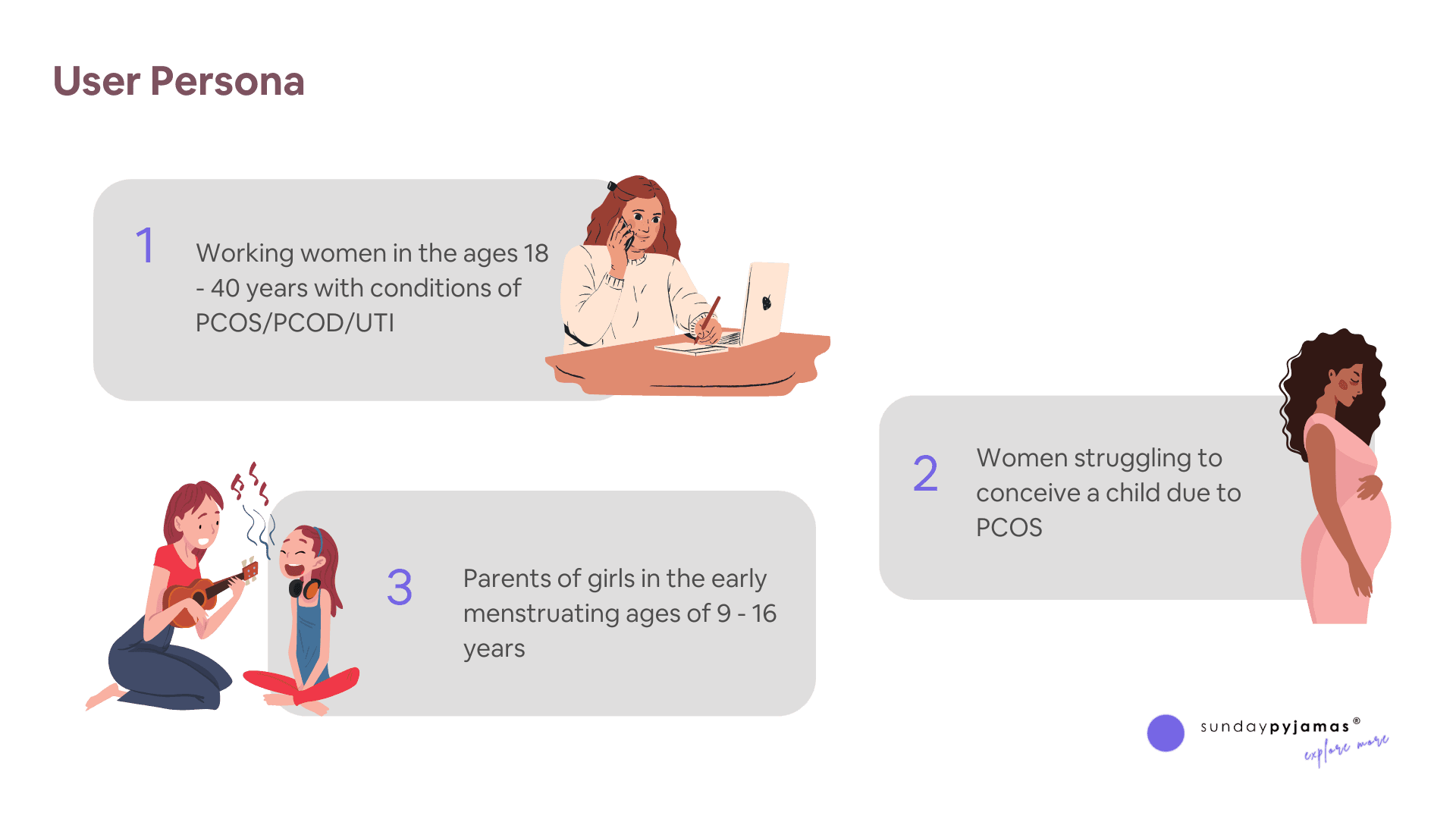 User Persona

1 Working women in the ages 18 - 40 years with conditions of PCOS/PCOD/UTI

2 Women struggling to conceive a child due to PCOS

3 Parents of girls in the early menstruating ages of 9 - 16 years

sundaypyjamas®
explore more